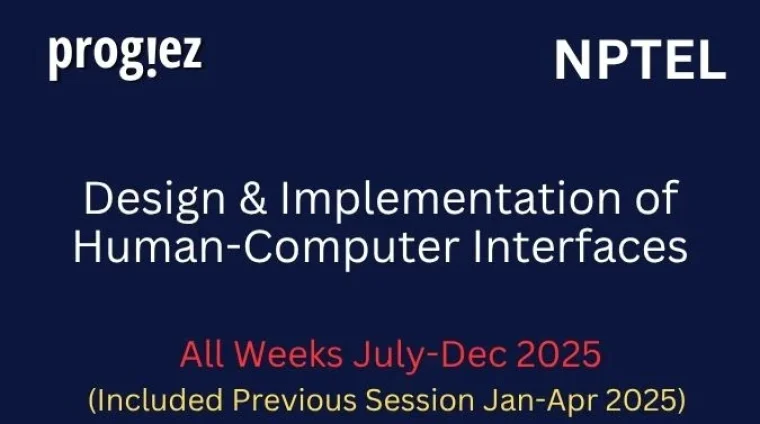 prog!ez

NPTEL

Design & Implementation of Human-Computer Interfaces

All Weeks July-Dec 2025

(Included Previous Session Jan-Apr 2025)